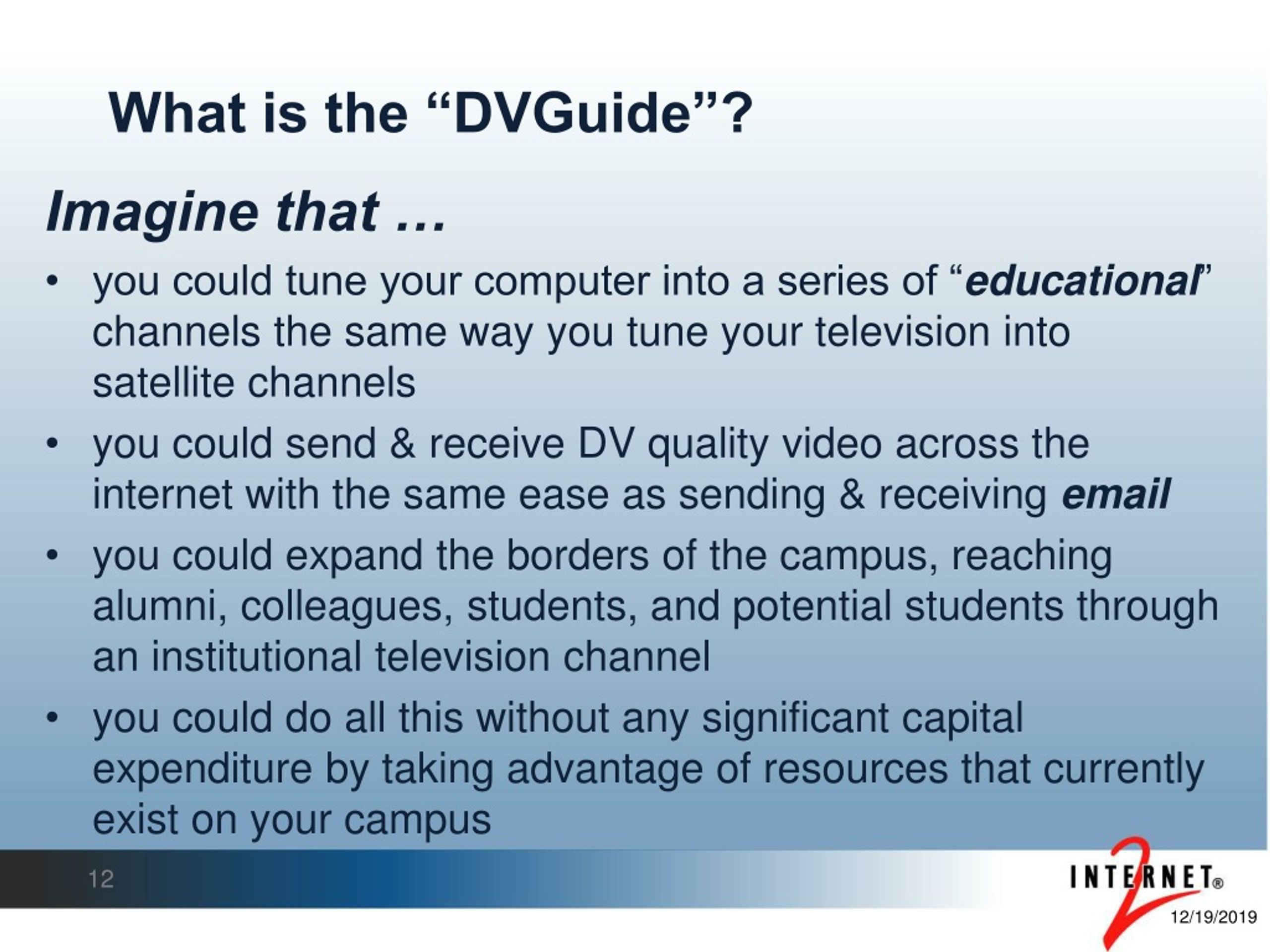 What is the “DVGuide”?

Imagine that …

• you could tune your computer into a series of “educational” channels the same way you tune your television into satellite channels

• you could send & receive DV quality video across the internet with the same ease as sending & receiving email

• you could expand the borders of the campus, reaching alumni, colleagues, students, and potential students through an institutional television channel

• you could do all this without any significant capital expenditure by taking advantage of resources that currently exist on your campus

12

INTERNET® 2

12/19/2019